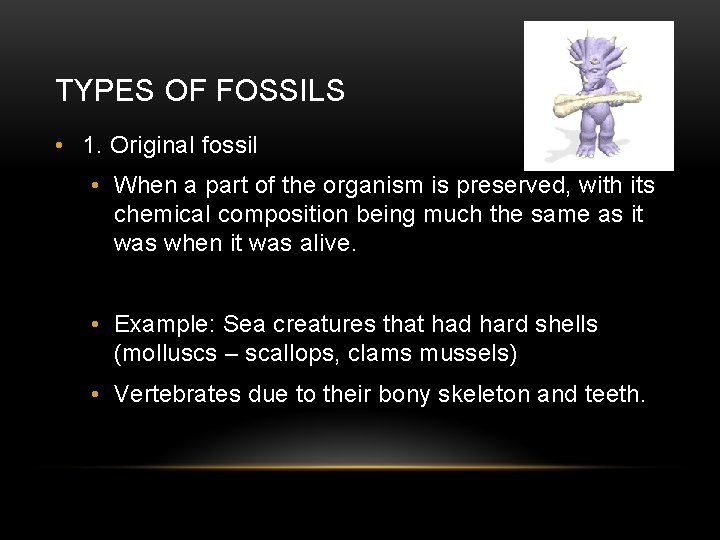 TYPES OF FOSSILS

• 1. Original fossil

• When a part of the organism is preserved, with its chemical composition being much the same as it was when it was alive.

• Example: Sea creatures that had hard shells (molluscs – scallops, clams mussels)

• Vertebrates due to their bony skeleton and teeth.